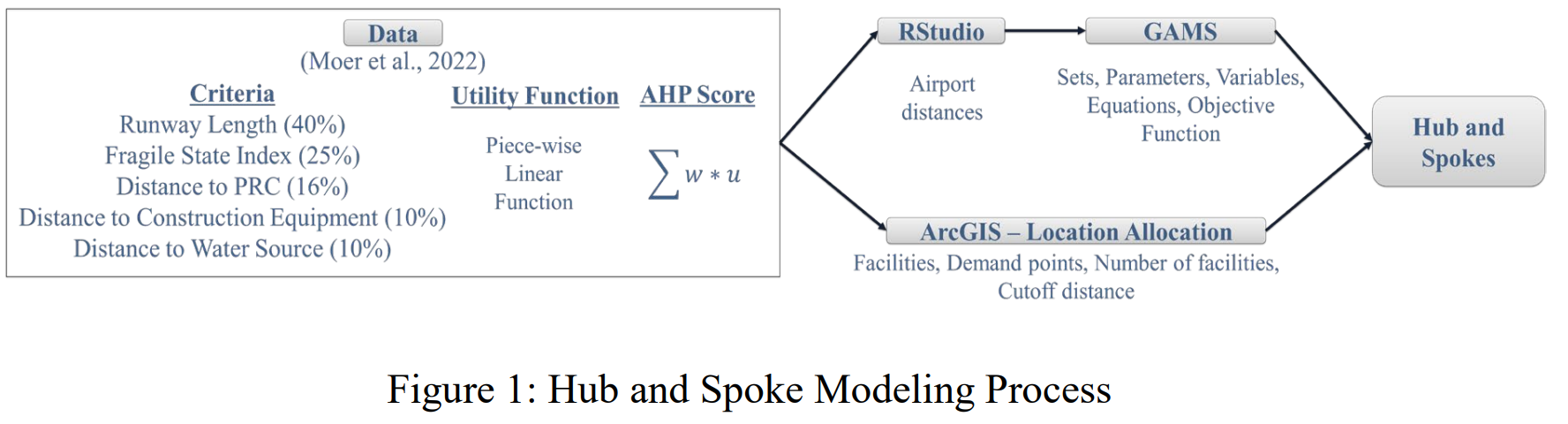 Data
(Moer et al., 2022)

Criteria
Runway Length (40%)
Fragile State Index (25%)
Distance to PRC (16%)
Distance to Construction Equipment (10%)
Distance to Water Source (10%)

Utility Function
Piece-wise Linear Function

AHP Score
$\sum w * u$

RStudio
Airport distances

GAMS
Sets, Parameters, Variables, Equations, Objective Function

ArcGIS – Location Allocation
Facilities, Demand points, Number of facilities, Cutoff distance

Hub and Spokes

Figure 1: Hub and Spoke Modeling Process